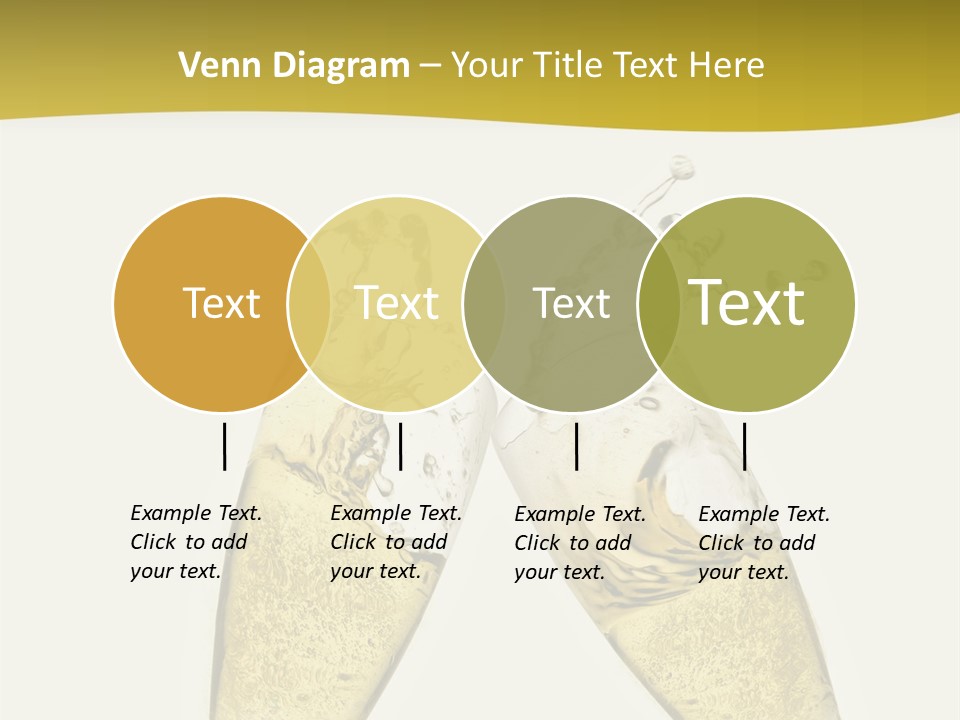 Venn Diagram – Your Title Text Here

Text

Text

Text

Text

Example Text. Click to add your text.

Example Text. Click to add your text.

Example Text. Click to add your text.

Example Text. Click to add your text.